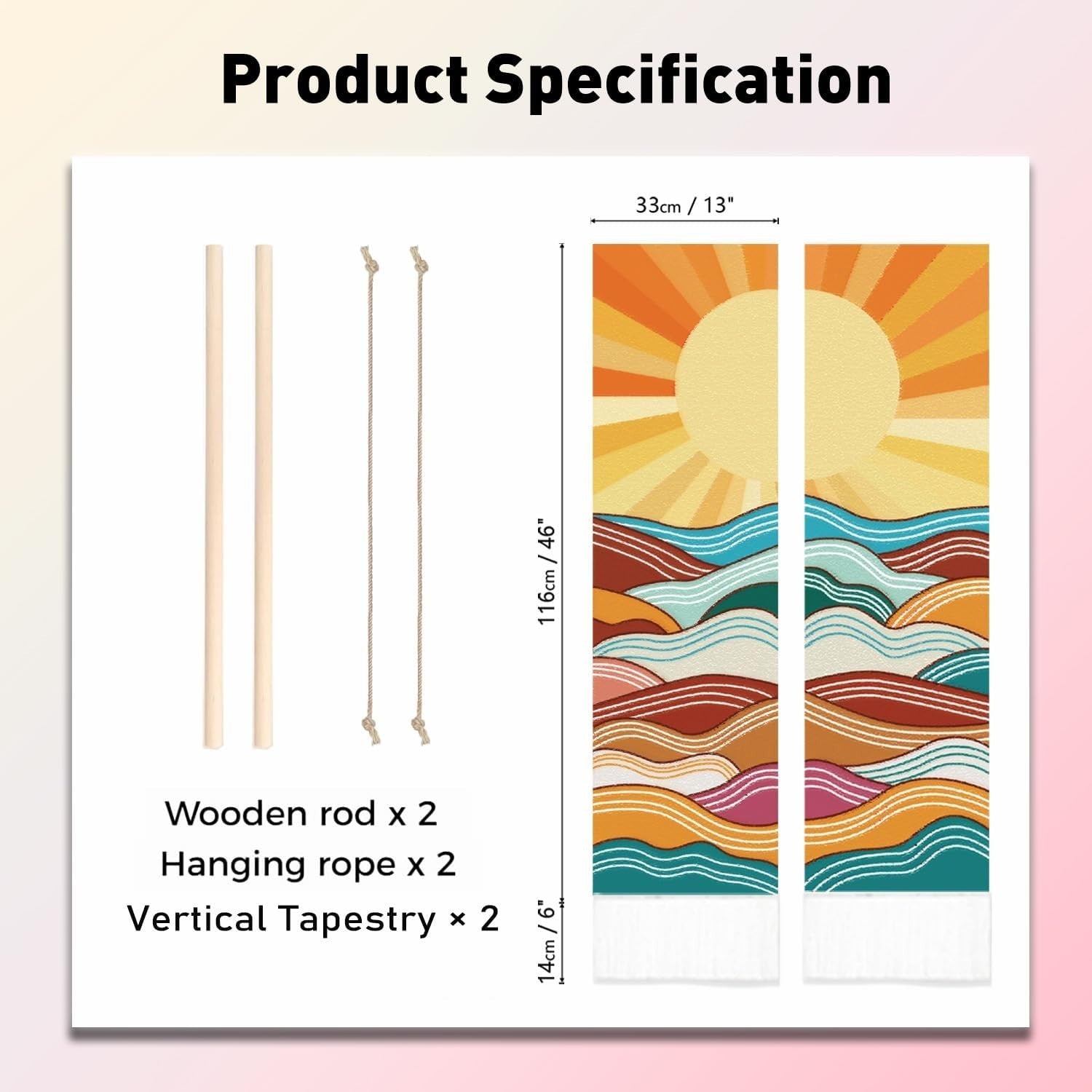 Product Specification

33cm / 13"

116cm / 46"

14cm / 6"

Wooden rod x 2
Hanging rope x 2
Vertical Tapestry × 2